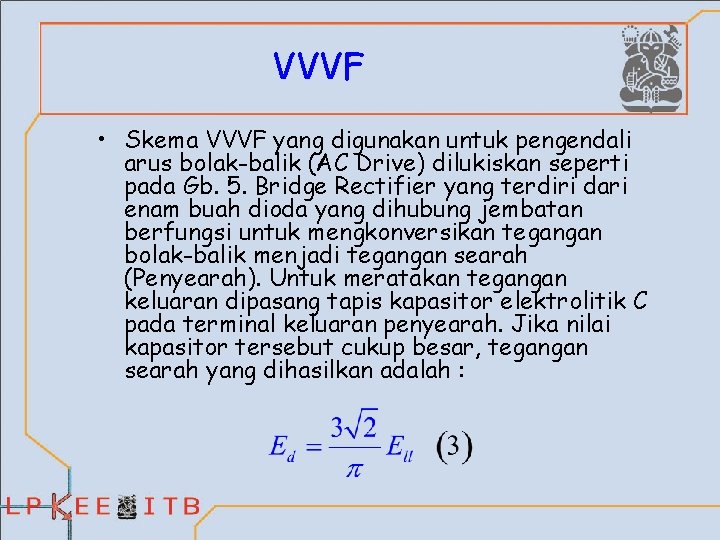 VVVF

• Skema VVVF yang digunakan untuk pengendali arus bolak-balik (AC Drive) dilukiskan seperti pada Gb. 5. Bridge Rectifier yang terdiri dari enam buah dioda yang dihubung jembatan berfungsi untuk mengkonversikan tegangan bolak-balik menjadi tegangan searah (Penyearah). Untuk meratakan tegangan keluaran dipasang tapis kapasitor elektrolitik C pada terminal keluaran penyearah. Jika nilai kapasitor tersebut cukup besar, tegangan searah yang dihasilkan adalah :

$E_d = \frac{3\sqrt{2}}{\pi} E_{ll}$ (3)

LPKEE ITB